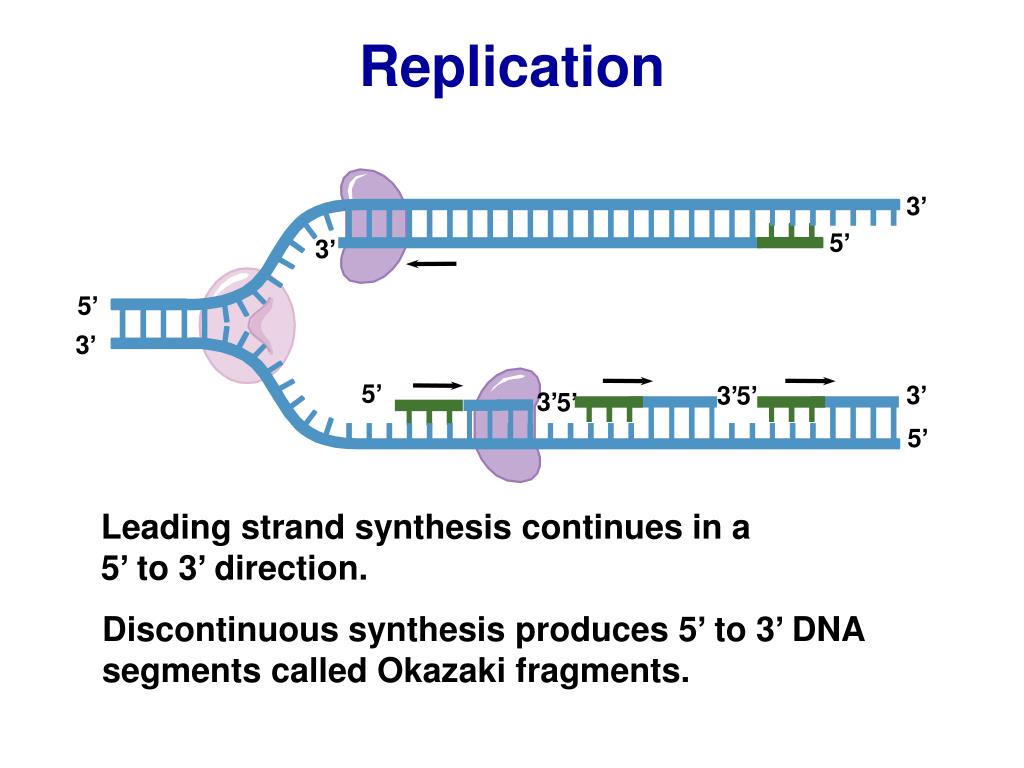 Replication

3’
3’
5’
5’
3’
5’
3’5’
3’5’
3’
5’

Leading strand synthesis continues in a 5’ to 3’ direction.

Discontinuous synthesis produces 5’ to 3’ DNA segments called Okazaki fragments.